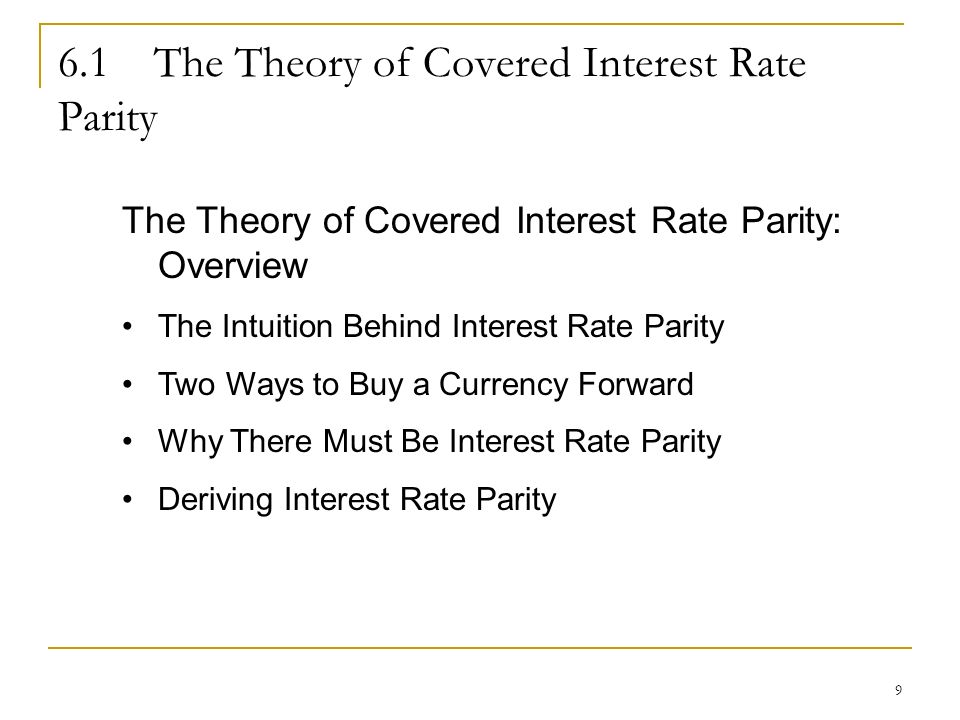 6.1 The Theory of Covered Interest Rate Parity

The Theory of Covered Interest Rate Parity: Overview

• The Intuition Behind Interest Rate Parity

• Two Ways to Buy a Currency Forward

• Why There Must Be Interest Rate Parity

• Deriving Interest Rate Parity

9